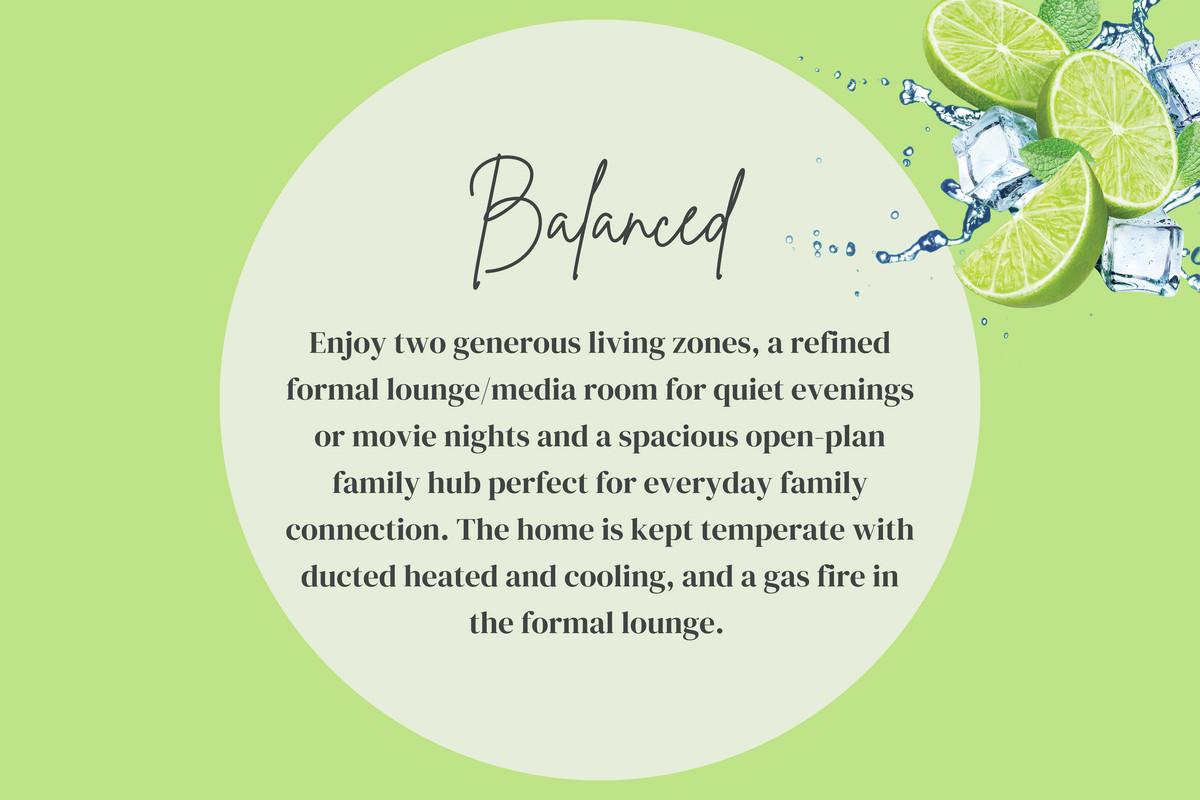 Balanced

Enjoy two generous living zones, a refined formal lounge/media room for quiet evenings or movie nights and a spacious open-plan family hub perfect for everyday family connection. The home is kept temperate with ducted heated and cooling, and a gas fire in the formal lounge.